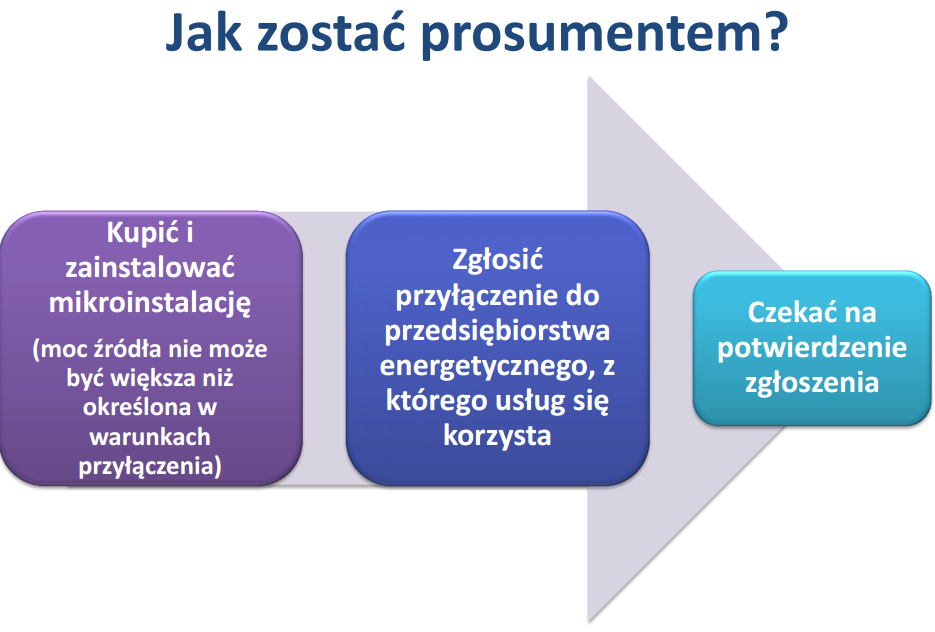 Jak zostać prosumentem?

Kupić i zainstalować mikroinstalację

(moc źródła nie może być większa niż określona w warunkach przyłączenia)

Zgłosić przyłączenie do przedsiębiorstwa energetycznego, z którego usług się korzysta

Czekać na potwierdzenie zgłoszenia